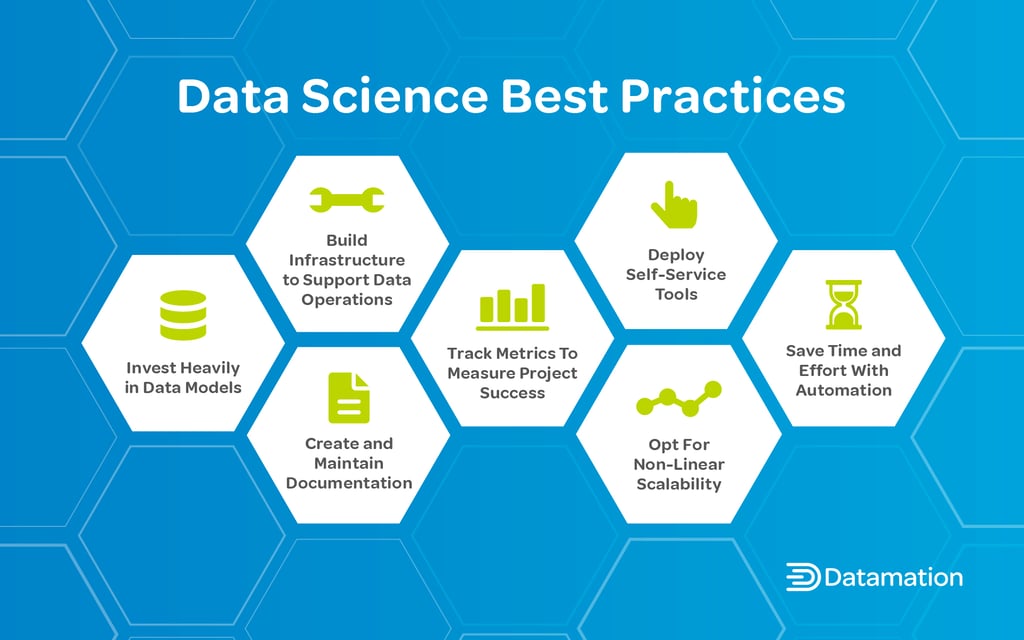 Data Science Best Practices

Invest Heavily in Data Models

Build Infrastructure to Support Data Operations

Create and Maintain Documentation

Track Metrics To Measure Project Success

Deploy Self-Service Tools

Opt For Non-Linear Scalability

Save Time and Effort With Automation

Datamation